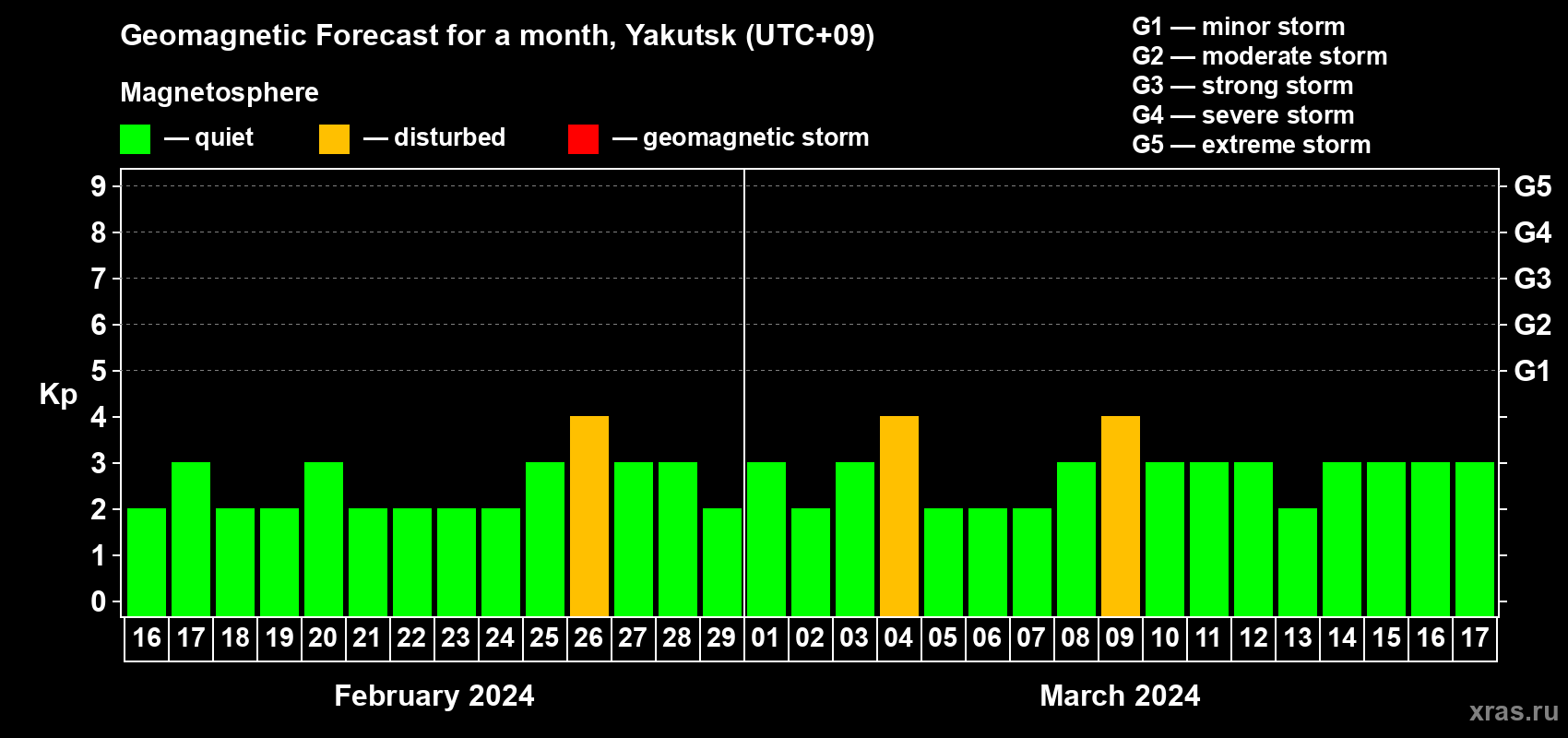 Geomagnetic Forecast for a month, Yakutsk (UTC+09)

Magnetosphere

— quiet — disturbed — geomagnetic storm

G1 — minor storm
G2 — moderate storm
G3 — strong storm
G4 — severe storm
G5 — extreme storm

Kp

9 8 7 6 5 4 3 2 1 0

G5 G4 G3 G2 G1

16 17 18 19 20 21 22 23 24 25 26 27 28 29 01 02 03 04 05 06 07 08 09 10 11 12 13 14 15 16 17

February 2024

March 2024

xras.ru